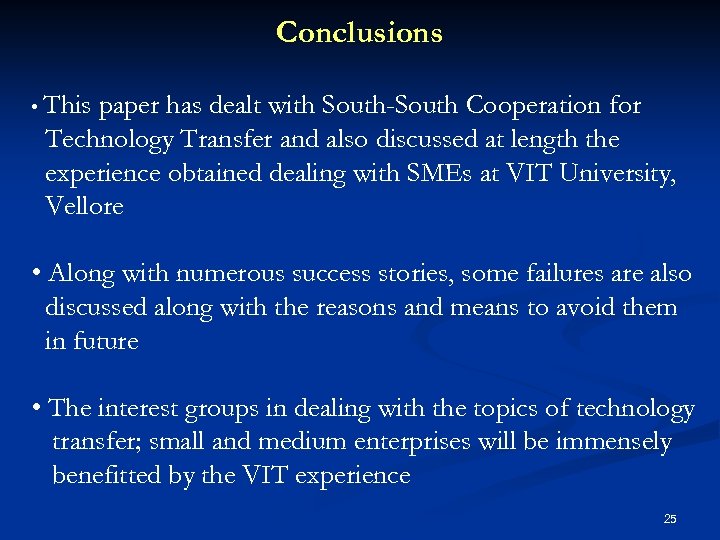 Conclusions

• This paper has dealt with South-South Cooperation for Technology Transfer and also discussed at length the experience obtained dealing with SMEs at VIT University, Vellore

• Along with numerous success stories, some failures are also discussed along with the reasons and means to avoid them in future

• The interest groups in dealing with the topics of technology transfer; small and medium enterprises will be immensely benefitted by the VIT experience

25